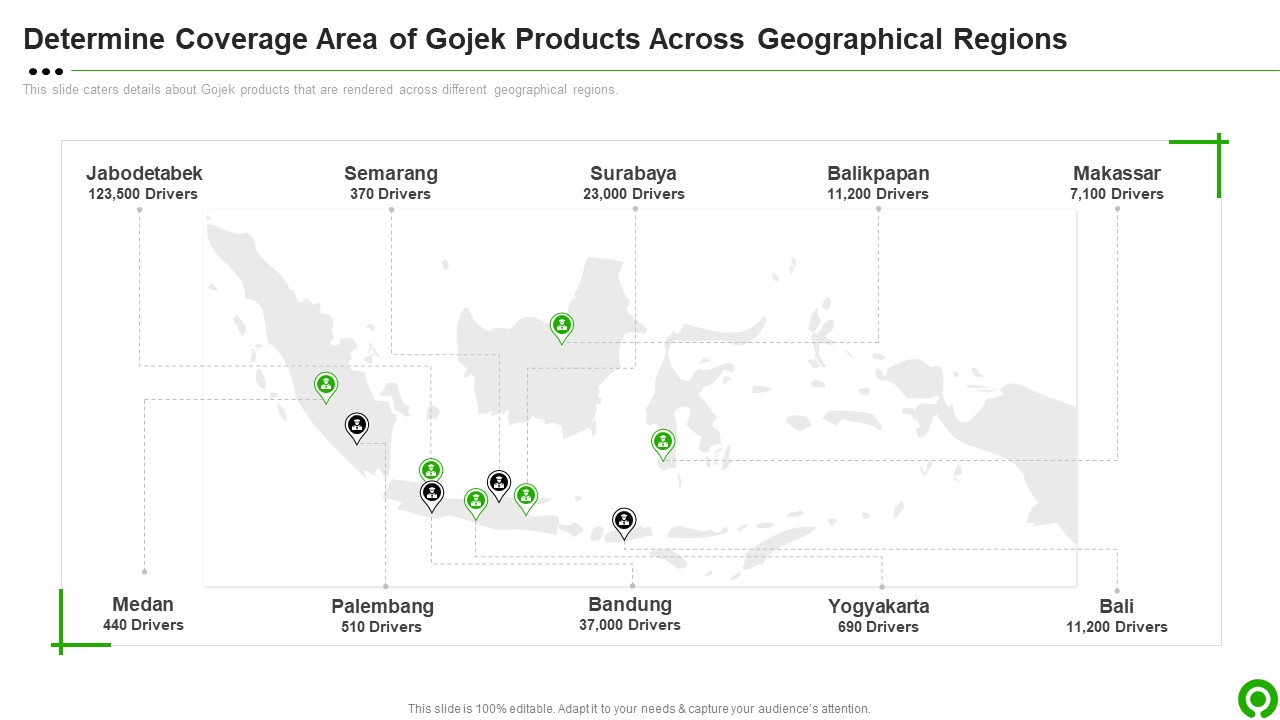 Determine Coverage Area of Gojek Products Across Geographical Regions

This slide caters details about Gojek products that are rendered across different geographical regions.

Jabodetabek
123,500 Drivers

Semarang
370 Drivers

Surabaya
23,000 Drivers

Balikpapan
11,200 Drivers

Makassar
7,100 Drivers

Medan
440 Drivers

Palembang
510 Drivers

Bandung
37,000 Drivers

Yogyakarta
690 Drivers

Bali
11,200 Drivers

This slide is 100% editable. Adapt it to your needs & capture your audience's attention.